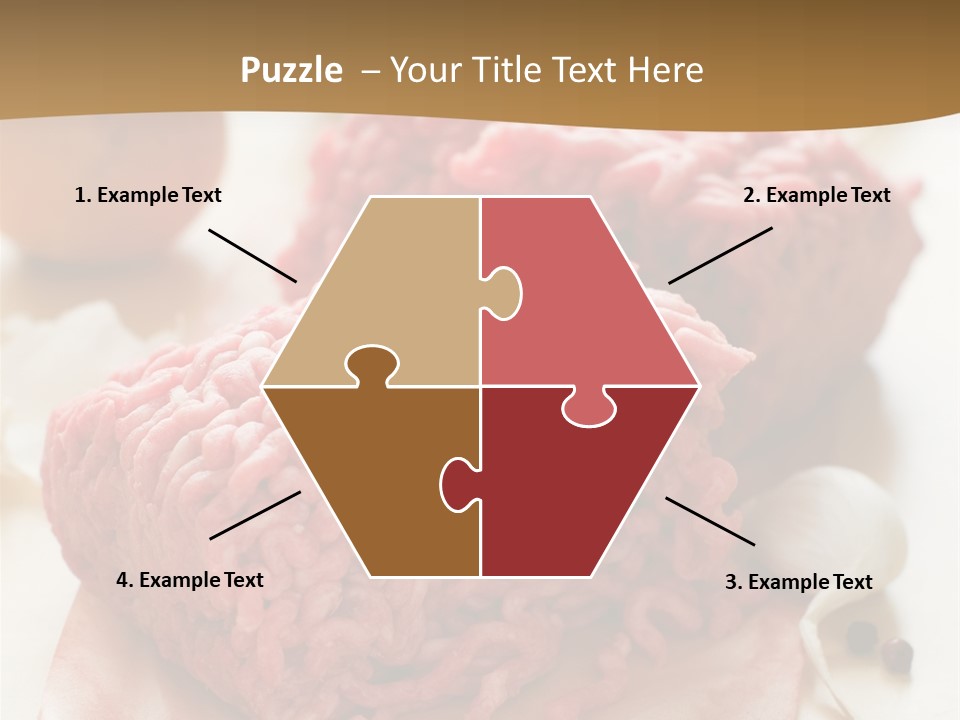 Puzzle – Your Title Text Here

1. Example Text

2. Example Text

4. Example Text

3. Example Text